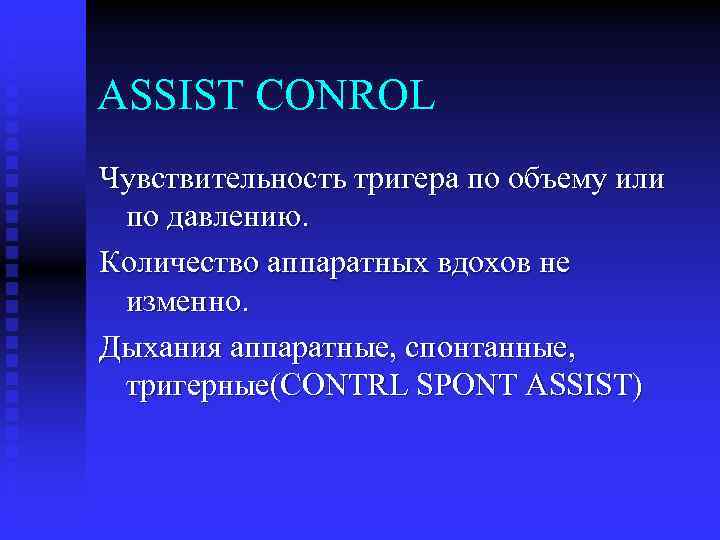 ASSIST CONROL

Чувствительность тригера по объему или по давлению.

Количество аппаратных вдохов не изменно.

Дыхания аппаратные, спонтанные, тригерные(CONTRL SPONT ASSIST)